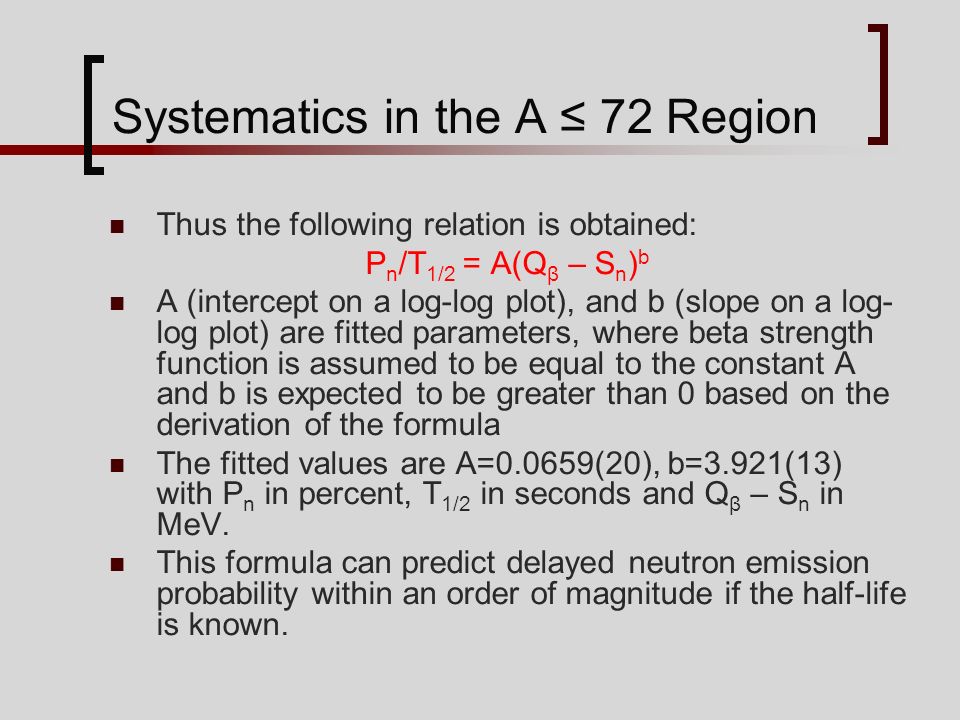 Systematics in the A ≤ 72 Region

Thus the following relation is obtained:

$P_n/T_{1/2} = A(Q_\beta – S_n)^b$

A (intercept on a log-log plot), and b (slope on a log-log plot) are fitted parameters, where beta strength function is assumed to be equal to the constant A and b is expected to be greater than 0 based on the derivation of the formula

The fitted values are A=0.0659(20), b=3.921(13) with $P_n$ in percent, $T_{1/2}$ in seconds and $Q_\beta – S_n$ in MeV.

This formula can predict delayed neutron emission probability within an order of magnitude if the half-life is known.